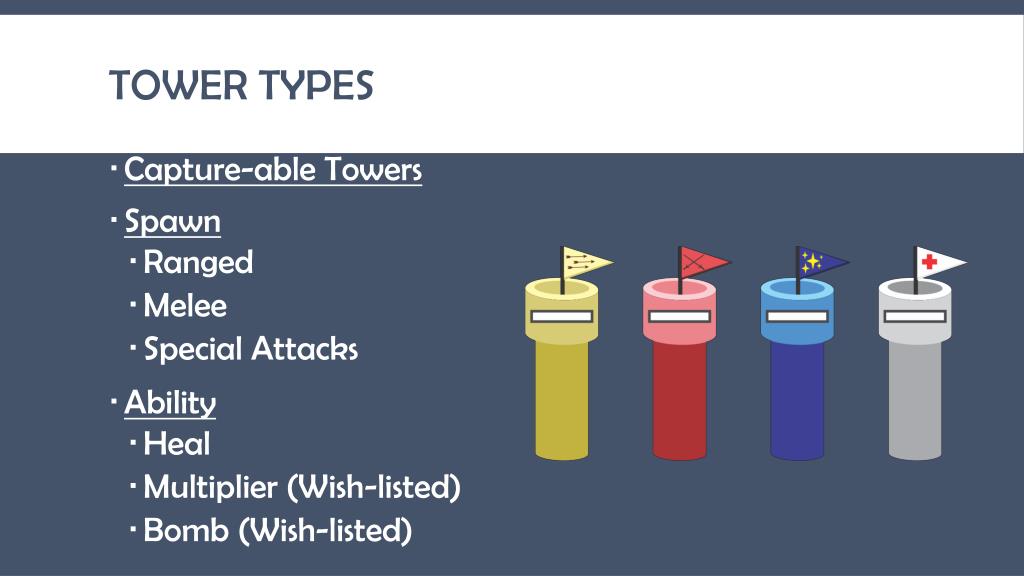 TOWER TYPES

· Capture-able Towers

· Spawn
 · Ranged
 · Melee
 · Special Attacks

· Ability
 · Heal
 · Multiplier (Wish-listed)
 · Bomb (Wish-listed)